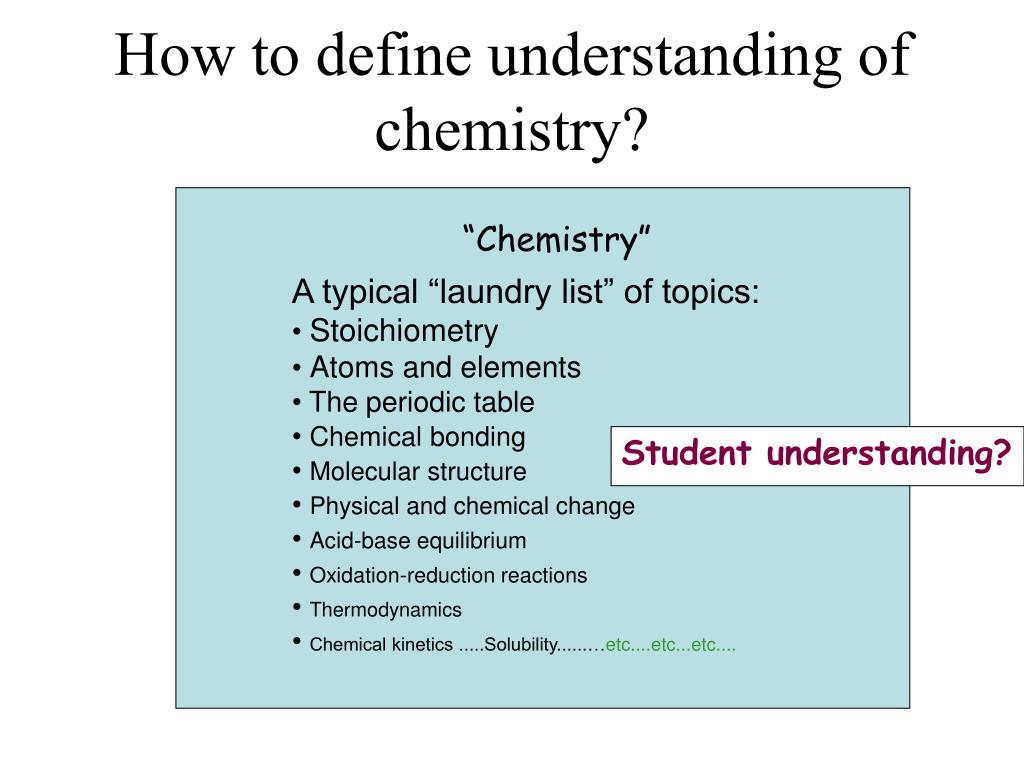 How to define understanding of chemistry?

“Chemistry”

A typical “laundry list” of topics:
• Stoichiometry
• Atoms and elements
• The periodic table
• Chemical bonding
• Molecular structure
• Physical and chemical change
• Acid-base equilibrium
• Oxidation-reduction reactions
• Thermodynamics
• Chemical kinetics .....Solubility.........etc....etc...etc....

Student understanding?